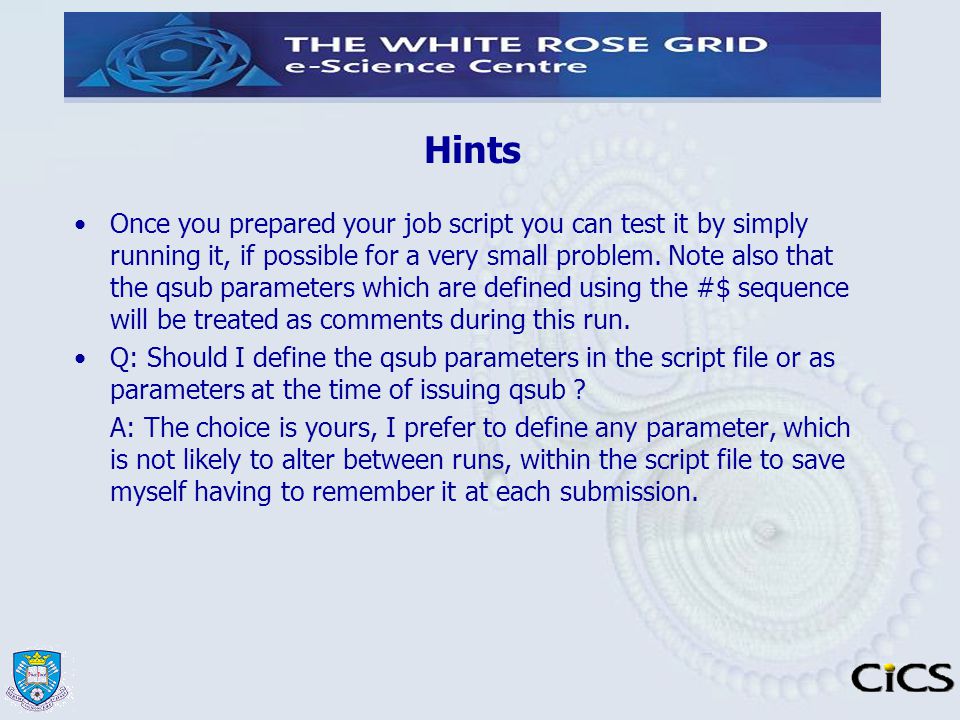 THE WHITE ROSE GRID
e-Science Centre

Hints

• Once you prepared your job script you can test it by simply running it, if possible for a very small problem. Note also that the qsub parameters which are defined using the #$ sequence will be treated as comments during this run.

• Q: Should I define the qsub parameters in the script file or as parameters at the time of issuing qsub ?

A: The choice is yours, I prefer to define any parameter, which is not likely to alter between runs, within the script file to save myself having to remember it at each submission.

CiCS